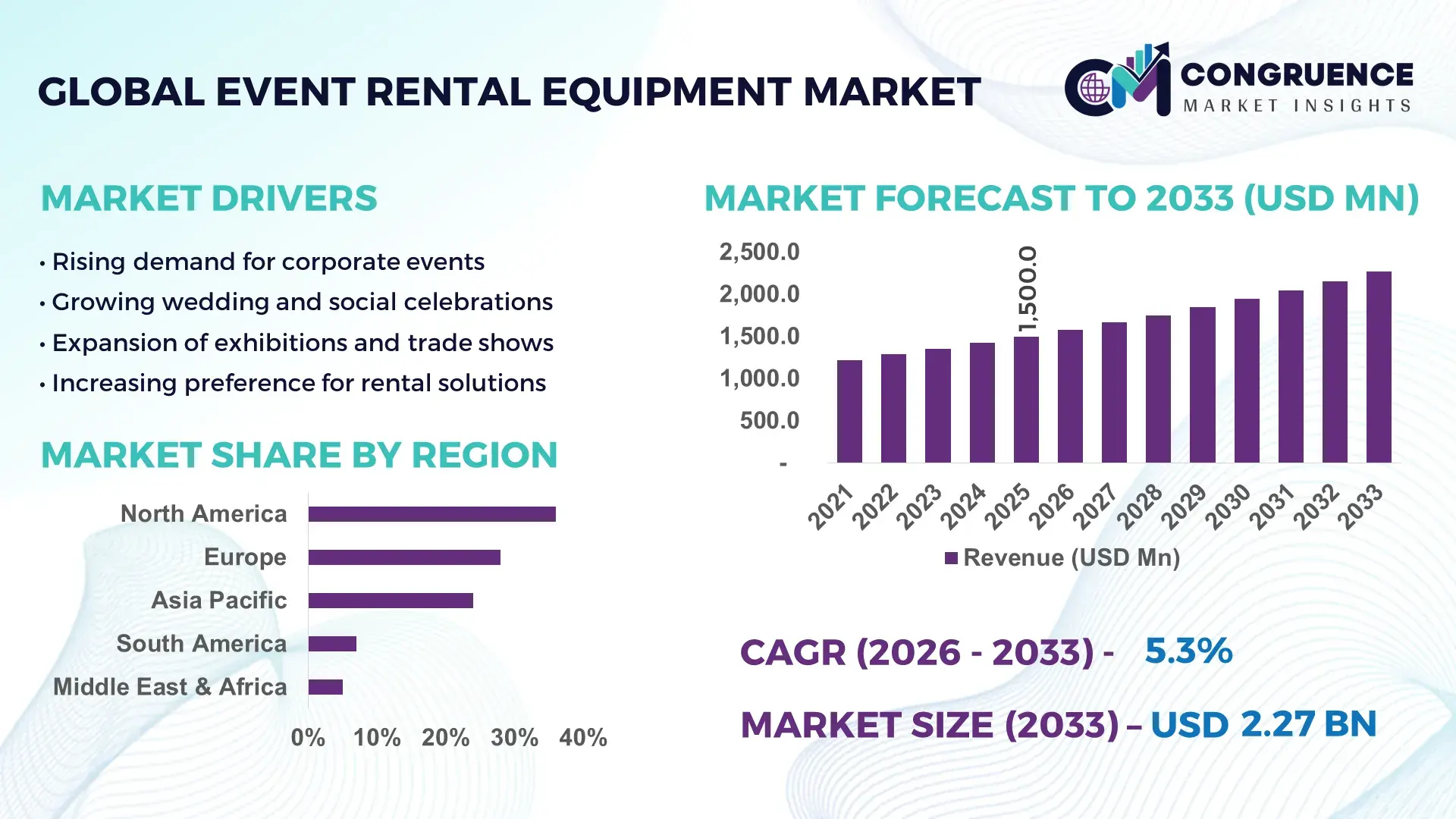 GLOBAL EVENT RENTAL EQUIPMENT MARKET

CM CONGRUENCE MARKET INSIGHTS

MARKET DRIVERS

• Rising demand for corporate events
• Growing wedding and social celebrations
• Expansion of exhibitions and trade shows
• Increasing preference for rental solutions

MARKET SHARE BY REGION

North America
Europe
Asia Pacific
South America
Middle East & Africa

0% 10% 20% 30% 40%

MARKET FORECAST TO 2033 (USD MN)

2,500.0
2,000.0
1,500.0
1,000.0
500.0
-

1,500.0

2021 2022 2023 2024 2025 2026 2027 2028 2029 2030 2031 2032 2033

Revenue (USD Mn)

CAGR (2026 - 2033) - 5.3%

MARKET SIZE (2033) – USD 2.27 BN